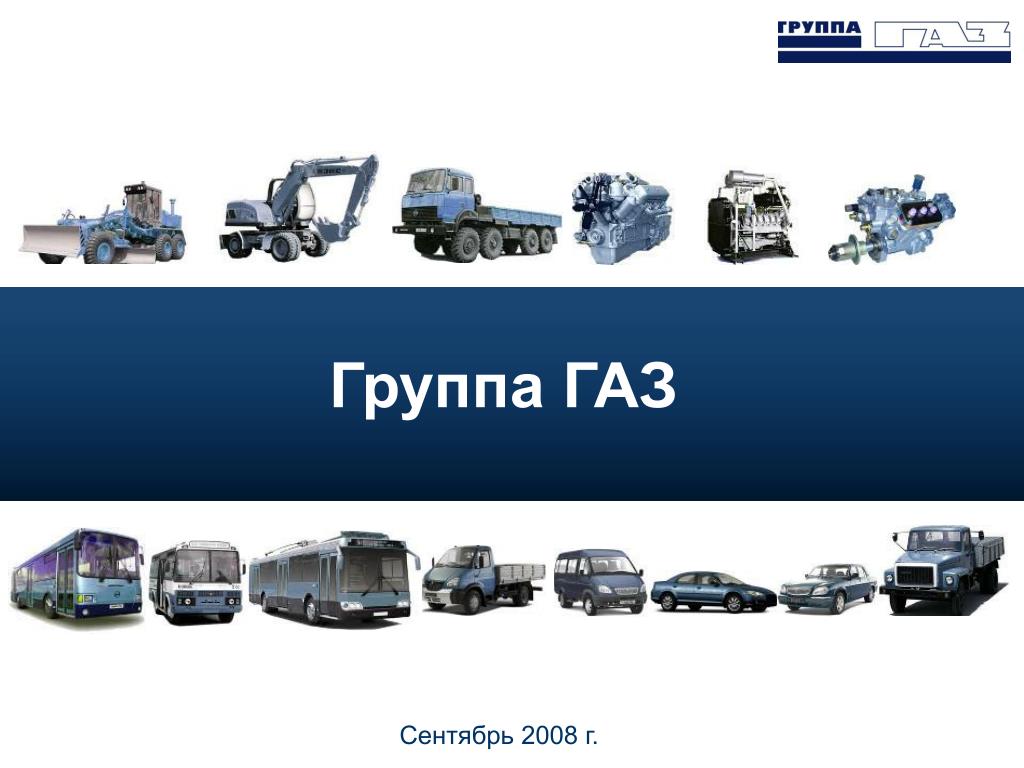 ГРУППА ГАЗ

Группа ГАЗ

Сентябрь 2008 г.